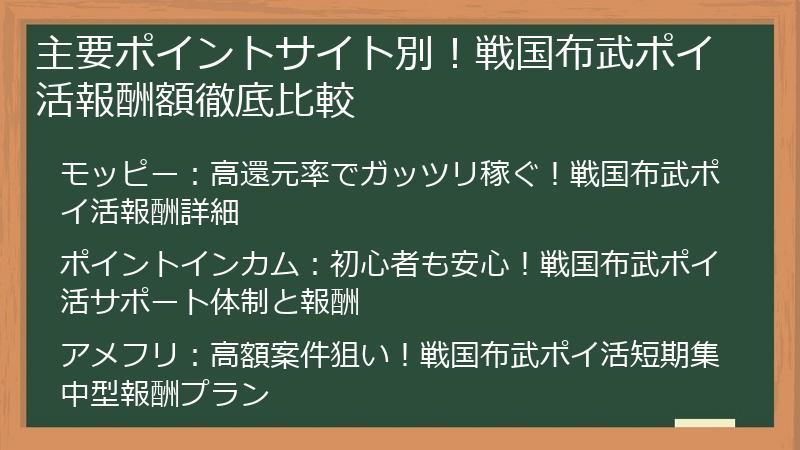 主要ポイントサイト別！戦国布武ポイ活報酬額徹底比較

モッピー：高還元率でガッツリ稼ぐ！戦国布武ポイ活報酬詳細

ポイントインカム：初心者も安心！戦国布武ポイ活サポート体制と報酬

アメフリ：高額案件狙い！戦国布武ポイ活短期集中型報酬プラン